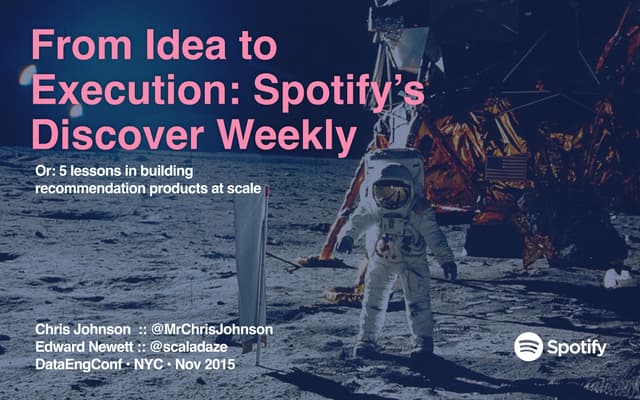 From Idea to Execution: Spotify's Discover Weekly

Or: 5 lessons in building recommendation products at scale

Chris Johnson :: @MrChrisJohnson
Edward Newett :: @scaladaze
DataEngConf • NYC • Nov 2015

Spotify